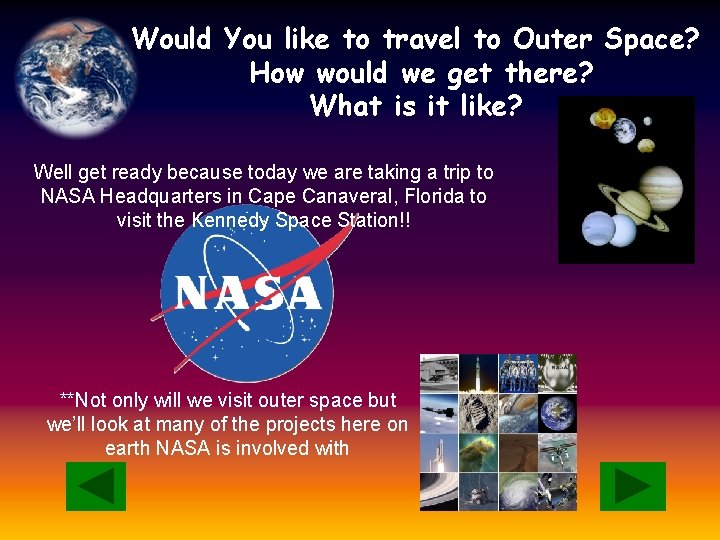 Would You like to travel to Outer Space?
How would we get there?
What is it like?

Well get ready because today we are taking a trip to NASA Headquarters in Cape Canaveral, Florida to visit the Kennedy Space Station!!

NASA

**Not only will we visit outer space but we'll look at many of the projects here on earth NASA is involved with